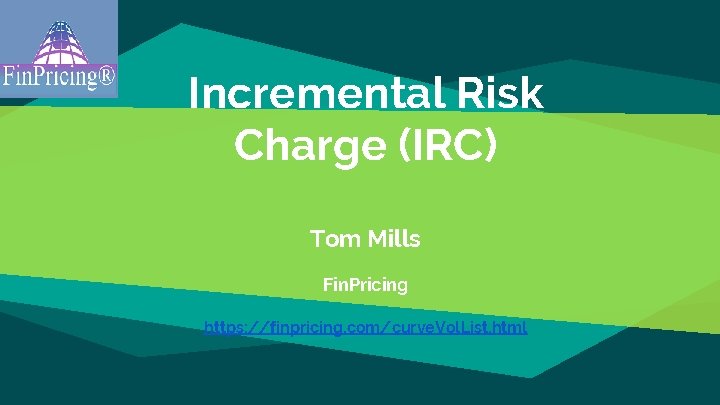 FinPricing®

Incremental Risk Charge (IRC)

Tom Mills

FinPricing

https://finpricing.com/curveVolList.html